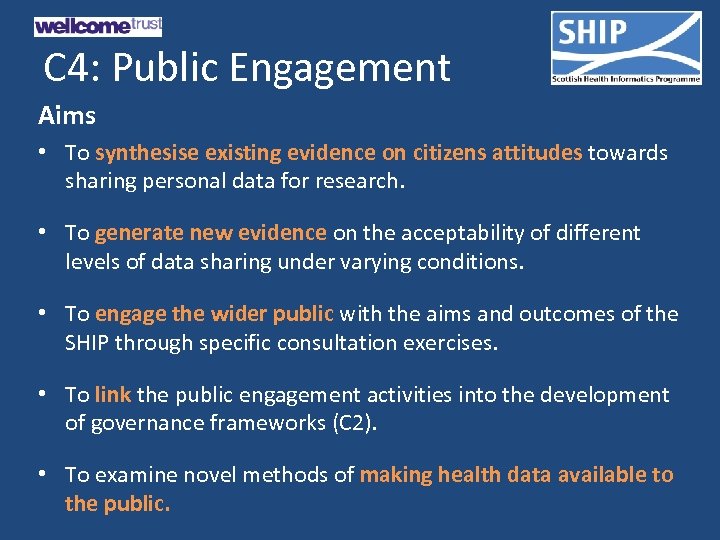 wellcome trust

SHIP
Scottish Health Informatics Programme

C4: Public Engagement

Aims

• To synthesise existing evidence on citizens attitudes towards sharing personal data for research.

• To generate new evidence on the acceptability of different levels of data sharing under varying conditions.

• To engage the wider public with the aims and outcomes of the SHIP through specific consultation exercises.

• To link the public engagement activities into the development of governance frameworks (C2).

• To examine novel methods of making health data available to the public.